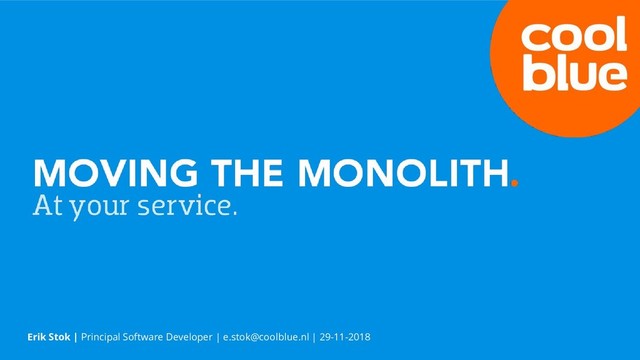 cool
blue

MOVING THE MONOLITH.
At your service.

Erik Stok | Principal Software Developer | e.stok@coolblue.nl | 29-11-2018